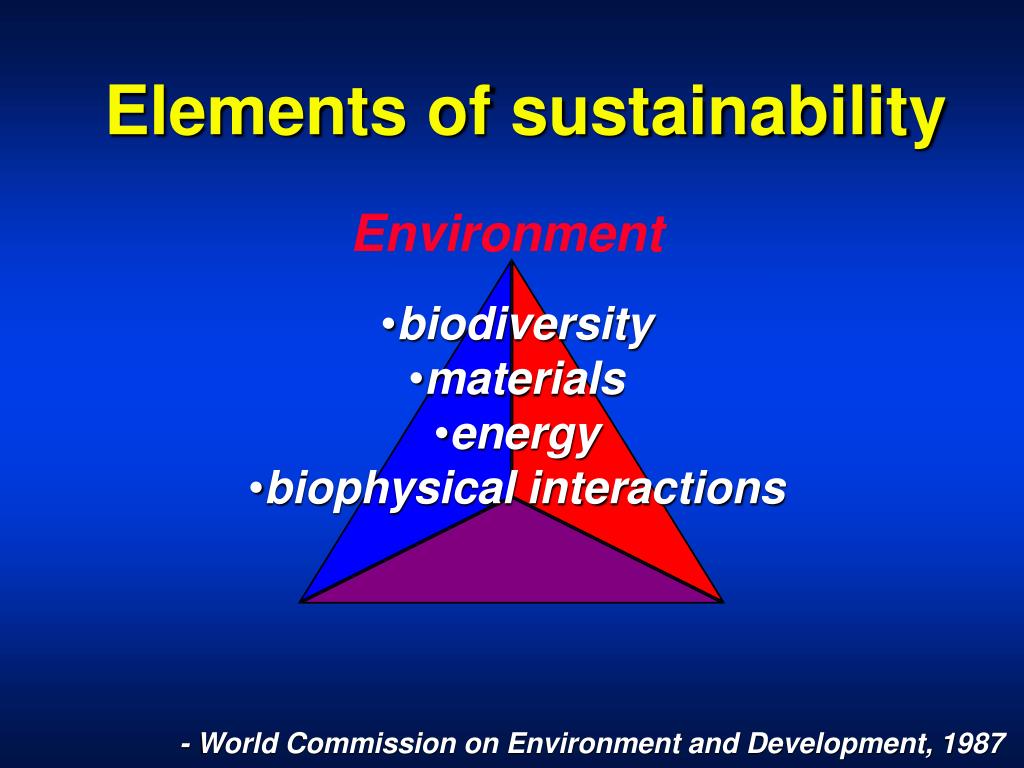 Elements of sustainability

Environment

•biodiversity
•materials
•energy
•biophysical interactions

- World Commission on Environment and Development, 1987